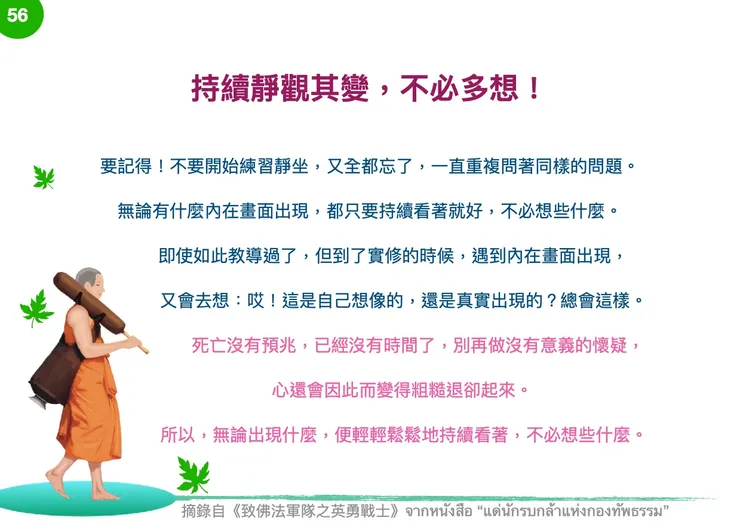 56

持續靜觀其變，不必多想！

要記得！不要開始練習靜坐，又全都忘了，一直重複問著同樣的問題。

無論有什麼內在畫面出現，都只要持續看著就好，不必想些什麼。

即使如此教導過了，但到了實修的時候，遇到內在畫面出現，

又會去想：哎！這是自己想像的，還是真實出現的？總會這樣。

死亡沒有預兆，已經沒有時間了，別再做沒有意義的懷疑，

心還會因此而變得粗糙退卻起來。

所以，無論出現什麼，便輕輕鬆鬆地持續看著，不必想些什麼。

摘錄自《致佛法軍隊之英勇戰士》จากหนังสือ "แด่นักรบกล้าแห่งกองทัพธรรม"